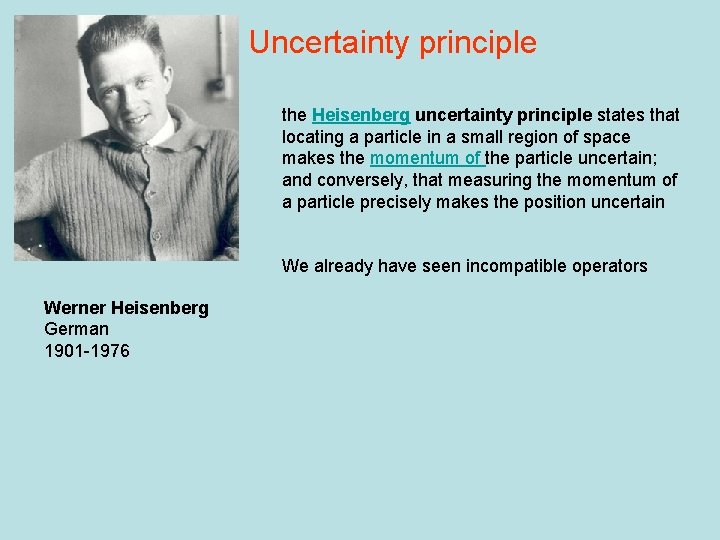 Uncertainty principle

the Heisenberg uncertainty principle states that locating a particle in a small region of space makes the momentum of the particle uncertain; and conversely, that measuring the momentum of a particle precisely makes the position uncertain

We already have seen incompatible operators

Werner Heisenberg
German
1901-1976